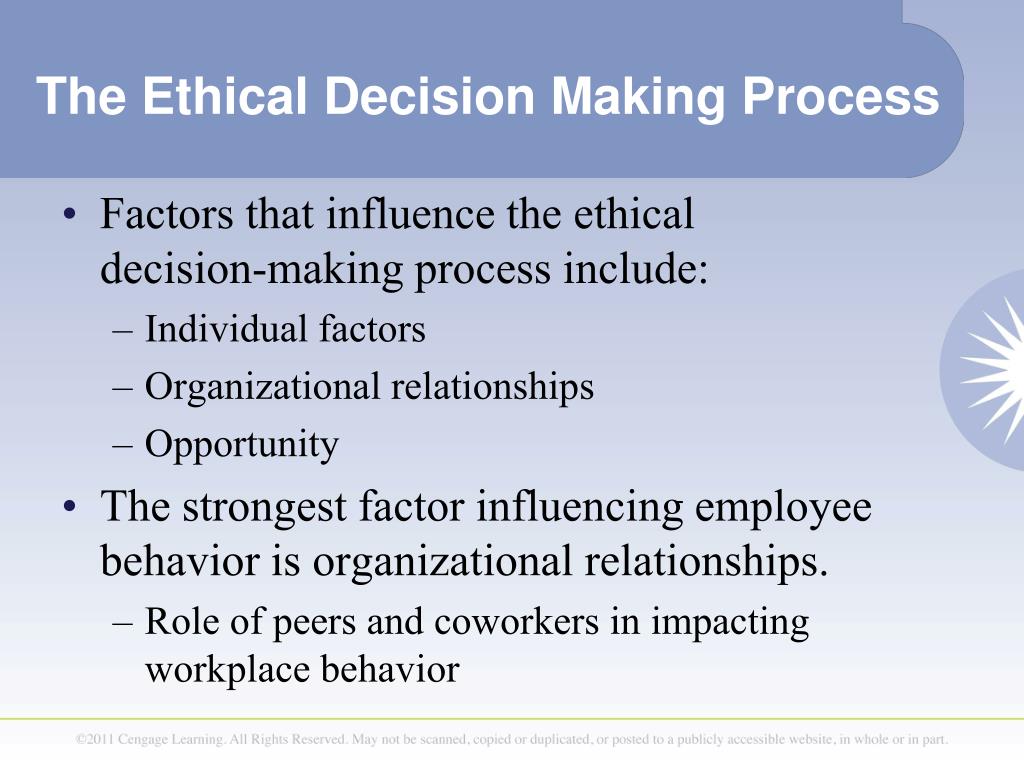 The Ethical Decision Making Process

• Factors that influence the ethical decision-making process include:
– Individual factors
– Organizational relationships
– Opportunity

• The strongest factor influencing employee behavior is organizational relationships.
– Role of peers and coworkers in impacting workplace behavior

©2011 Cengage Learning. All Rights Reserved. May not be scanned, copied or duplicated, or posted to a publicly accessible website, in whole or in part.